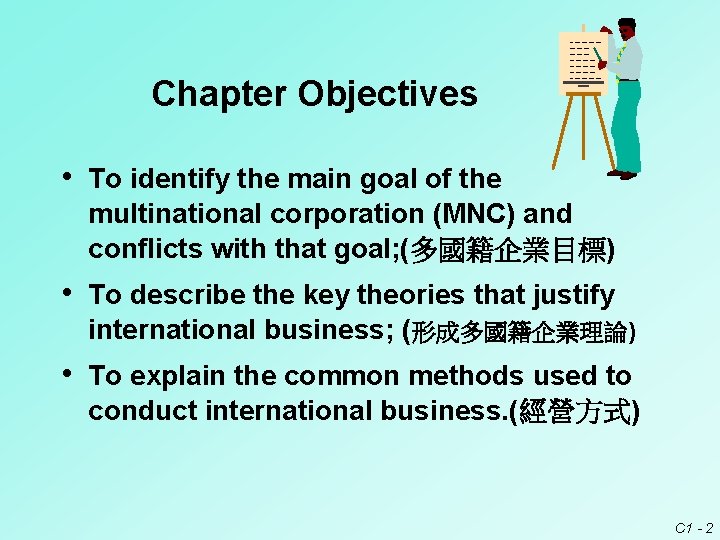 Chapter Objectives

• To identify the main goal of the multinational corporation (MNC) and conflicts with that goal;(多國籍企業目標)

• To describe the key theories that justify international business; (形成多國籍企業理論)

• To explain the common methods used to conduct international business.(經營方式)

C1 - 2